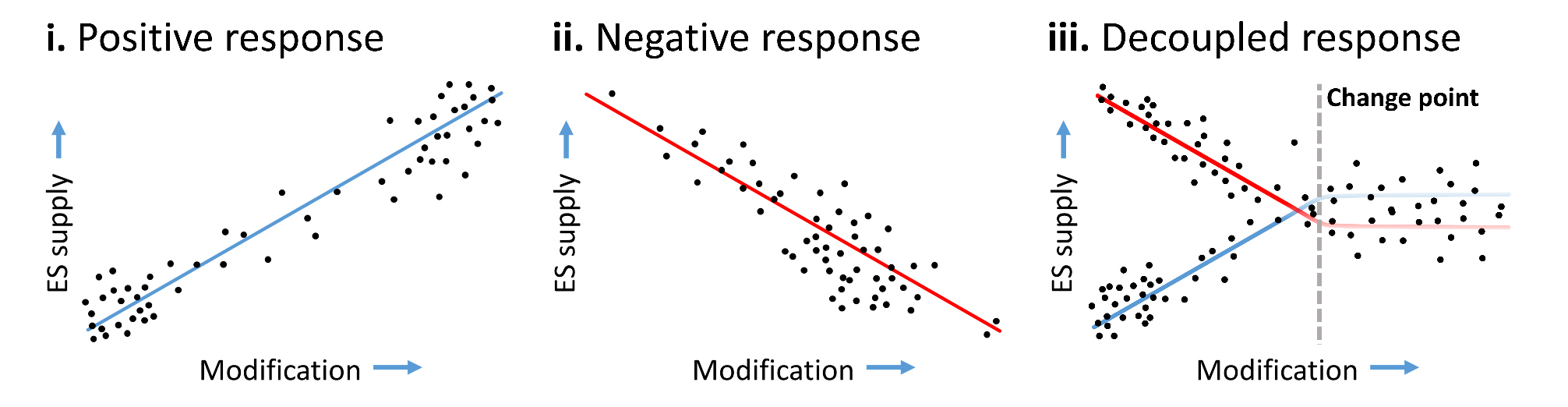 i. Positive response

ES supply

Modification

ii. Negative response

ES supply

Modification

iii. Decoupled response

Change point

ES supply

Modification